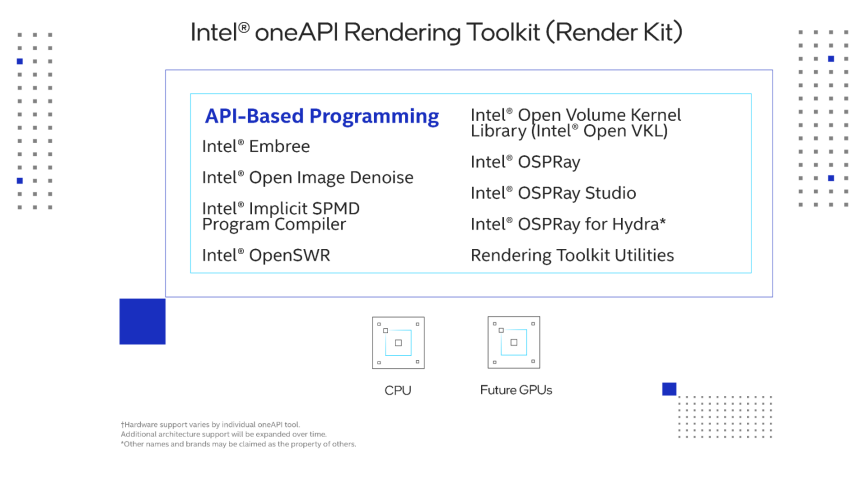 Intel® oneAPI Rendering Toolkit (Render Kit)

API-Based Programming

Intel® Embree

Intel® Open Image Denoise

Intel® Implicit SPMD Program Compiler

Intel® OpenSWR

Intel® Open Volume Kernel Library (Intel® Open VKL)

Intel® OSPRay

Intel® OSPRay Studio

Intel® OSPRay for Hydra*

Rendering Toolkit Utilities

CPU

Future GPUs

†Hardware support varies by individual oneAPI tool.
Additional architecture support will be expanded over time.
*Other names and brands may be claimed as the property of others.